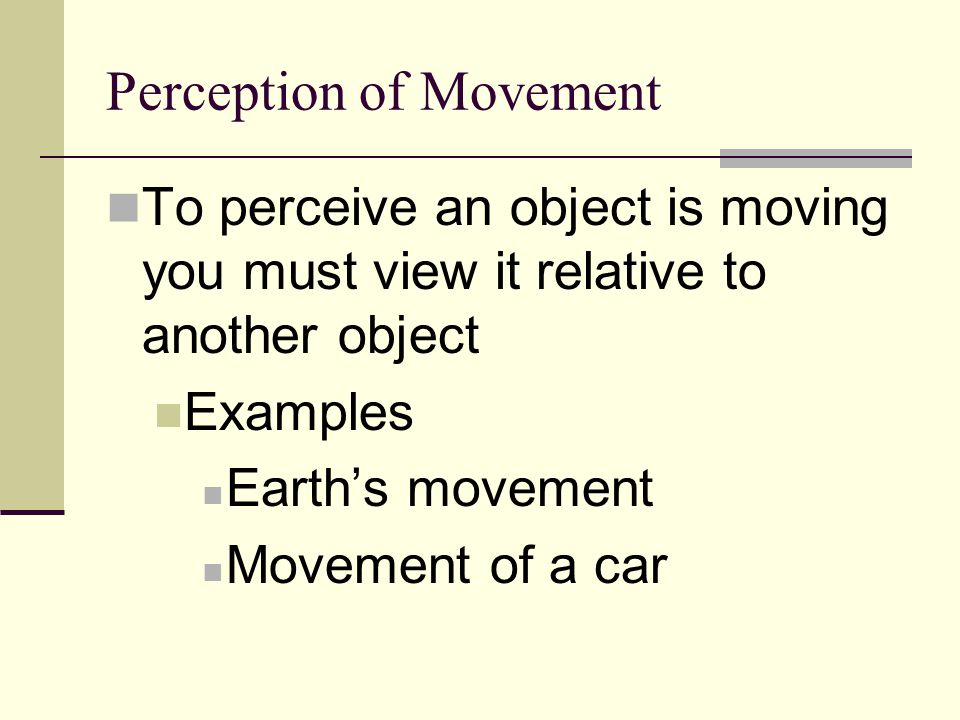 Perception of Movement

To perceive an object is moving you must view it relative to another object

Examples

Earth’s movement

Movement of a car